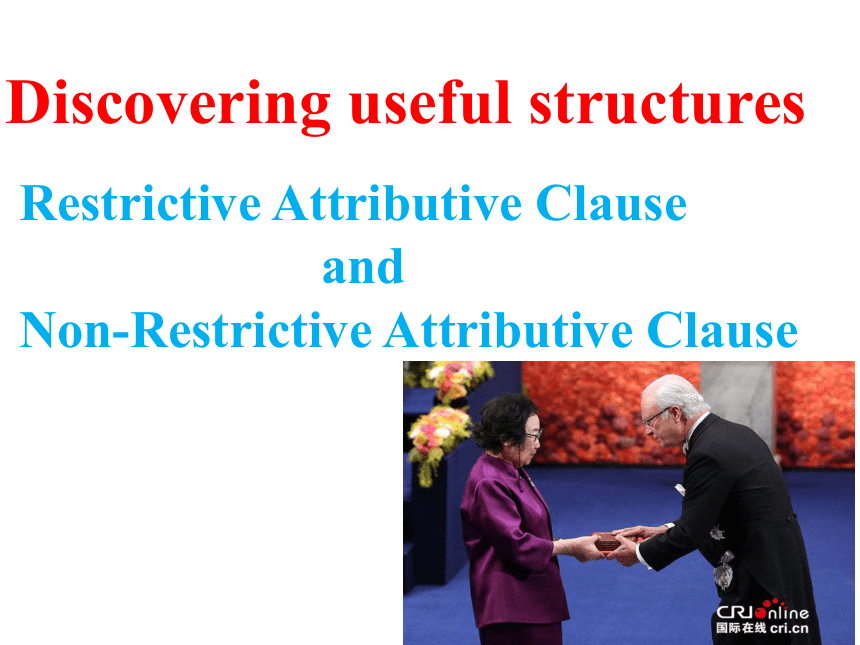 Discovering useful structures

Restrictive Attributive Clause
and
Non-Restrictive Attributive Clause

CRI online
国际在线 cri.cn